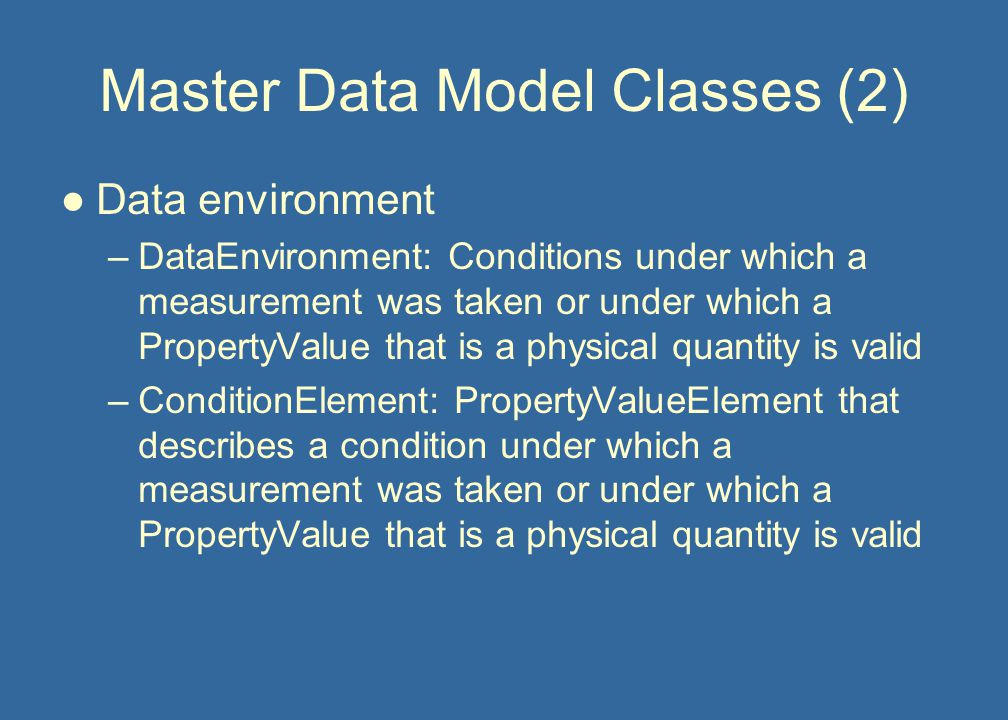 Master Data Model Classes (2)

● Data environment

– DataEnvironment: Conditions under which a measurement was taken or under which a PropertyValue that is a physical quantity is valid

– ConditionElement: PropertyValueElement that describes a condition under which a measurement was taken or under which a PropertyValue that is a physical quantity is valid